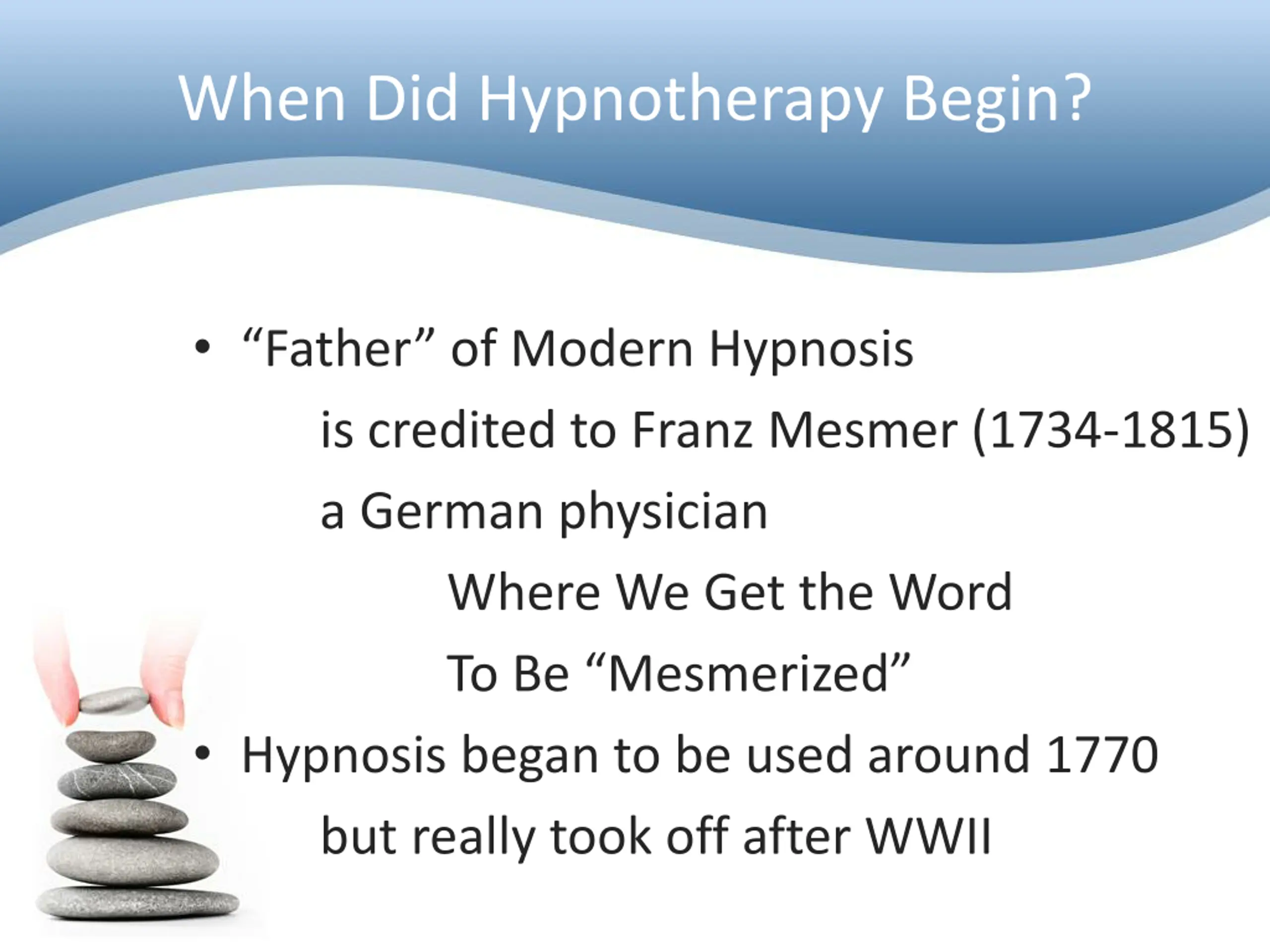 When Did Hypnotherapy Begin?

• “Father” of Modern Hypnosis
is credited to Franz Mesmer (1734-1815)
a German physician
Where We Get the Word
To Be “Mesmerized”

• Hypnosis began to be used around 1770
but really took off after WWII